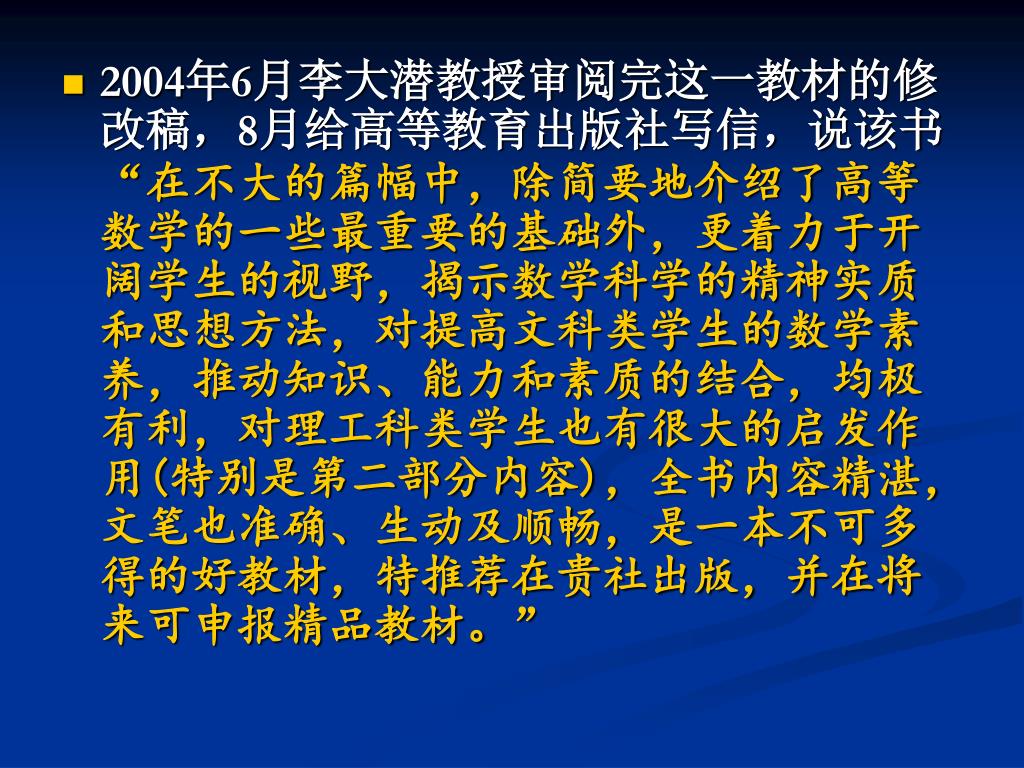 2004年6月李大潜教授审阅完这一教材的修改稿，8月给高等教育出版社写信，说该书“在不大的篇幅中，除简要地介绍了高等数学的一些最重要的基础外，更着力于开阔学生的视野，揭示数学科学的精神实质和思想方法，对提高文科类学生的数学素养，推动知识、能力和素质的结合，均极有利，对理工科类学生也有很大的启发作用(特别是第二部分内容)，全书内容精湛，文笔也准确、生动及顺畅，是一本不可多得的好教材，特推荐在贵社出版，并在将来可申报精品教材。”